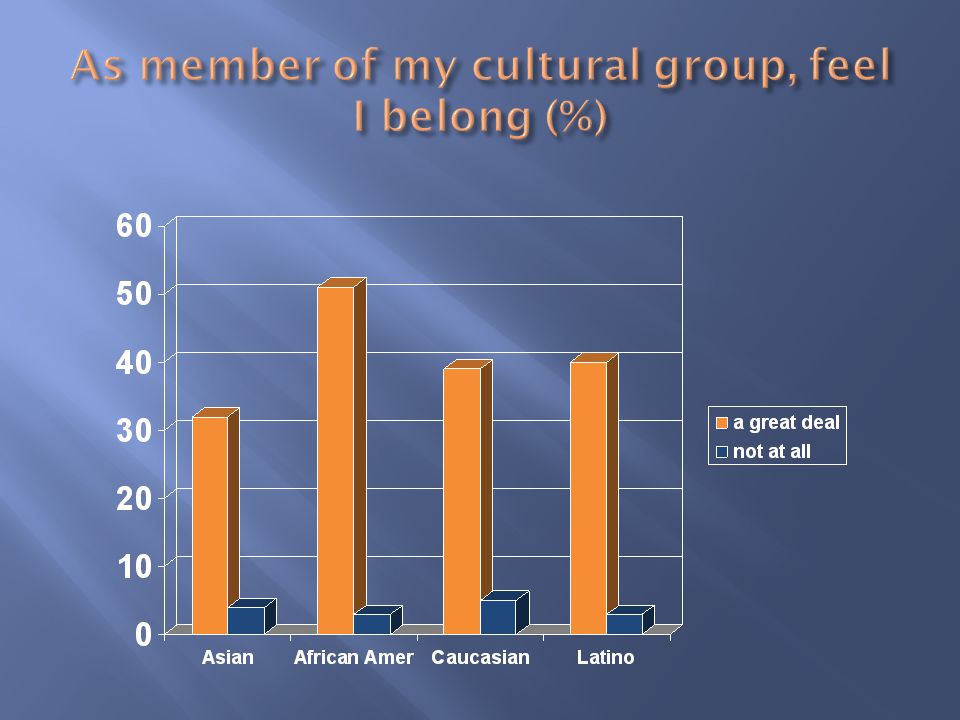 As member of my cultural group, feel I belong (%)

60
50
40
30
20
10
0

Asian
African Amer
Caucasian
Latino

a great deal
not at all